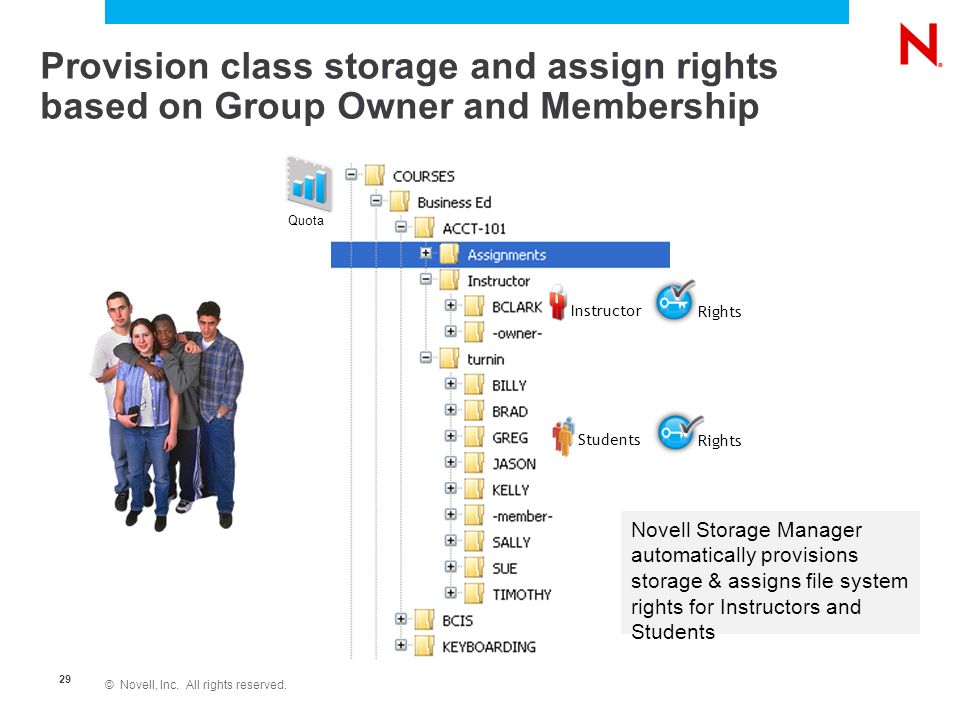 N

Provision class storage and assign rights based on Group Owner and Membership

Quota

COURSES
Business Ed
ACCT-101
Assignments
Instructor
BCLARK
-owner-
turnin
BILLY
BRAD
GREG
JASON
KELLY
-member-
SALLY
SUE
TIMOTHY
BCIS
KEYBOARDING

Instructor
Rights
Students
Rights

Novell Storage Manager automatically provisions storage & assigns file system rights for Instructors and Students

29

© Novell, Inc. All rights reserved.